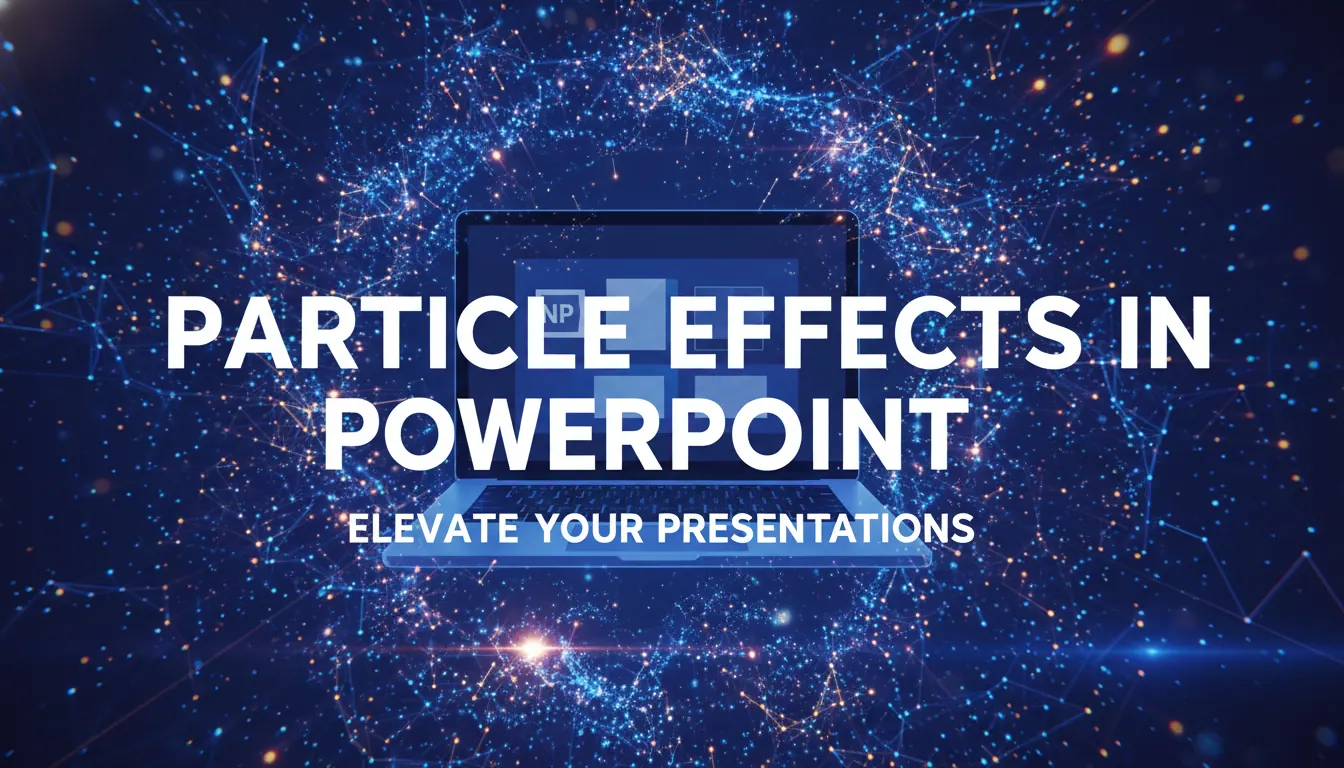 NP

PARTICLE EFFECTS IN POWERPOINT

ELEVATE YOUR PRESENTATIONS